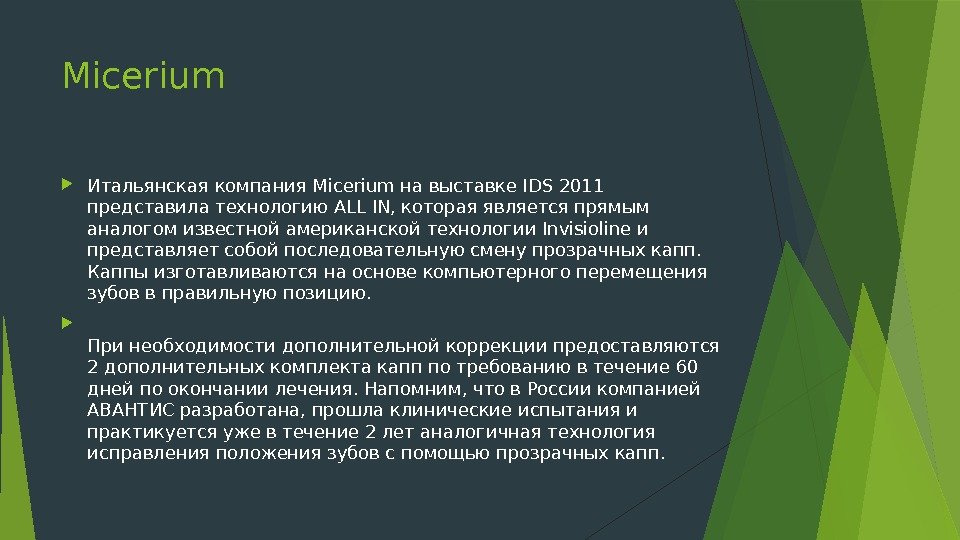 Micerium

Итальянская компания Micerium на выставке IDS 2011 представила технологию ALL IN, которая является прямым аналогом известной американской технологии Invisioline и представляет собой последовательную смену прозрачных капп. Каппы изготавливаются на основе компьютерного перемещения зубов в правильную позицию.

При необходимости дополнительной коррекции предоставляются 2 дополнительных комплекта капп по требованию в течение 60 дней по окончании лечения. Напомним, что в России компанией АВАНТИС разработана, прошла клинические испытания и практикуется уже в течение 2 лет аналогичная технология исправления положения зубов с помощью прозрачных капп.